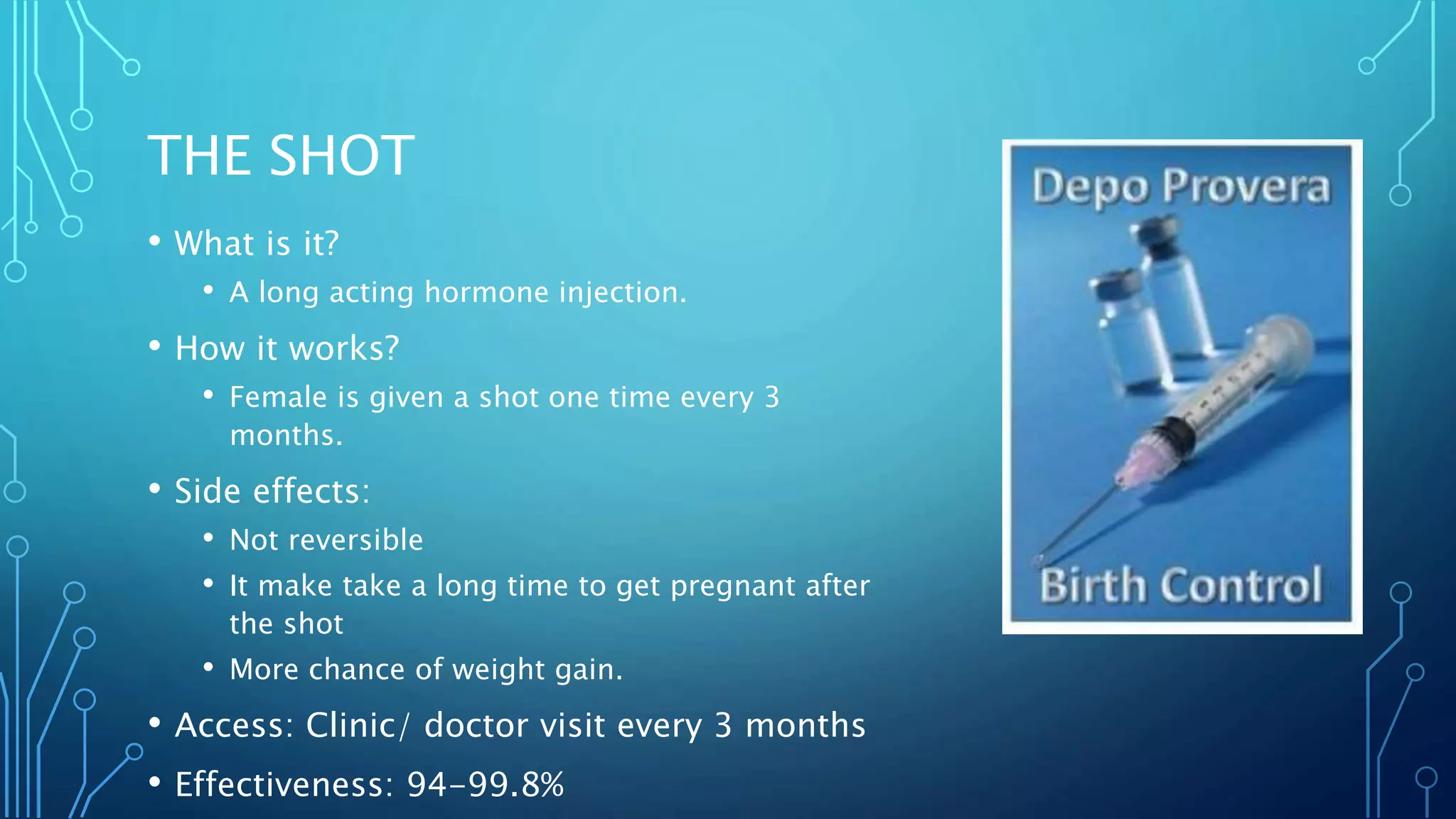 THE SHOT

• What is it?
  • A long acting hormone injection.
• How it works?
  • Female is given a shot one time every 3 months.
• Side effects:
  • Not reversible
  • It make take a long time to get pregnant after the shot
  • More chance of weight gain.
• Access: Clinic/ doctor visit every 3 months
• Effectiveness: 94-99.8%

Depo Provera

Birth Control